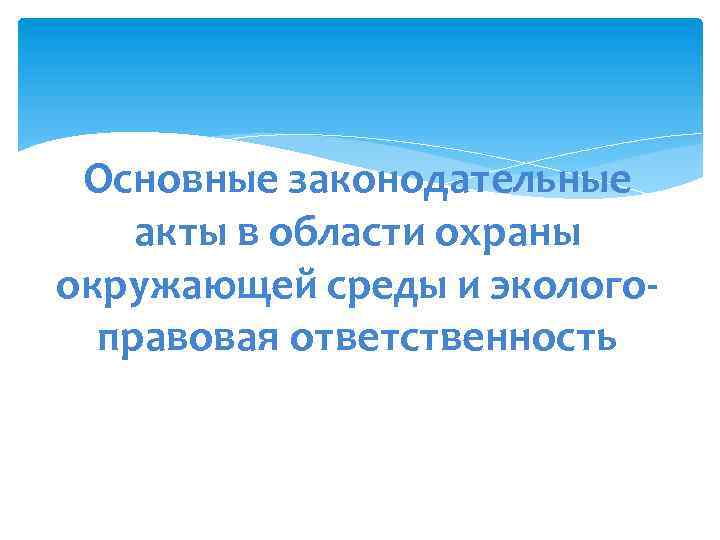 Основные законодательные акты в области охраны окружающей среды и эколого-правовая ответственность